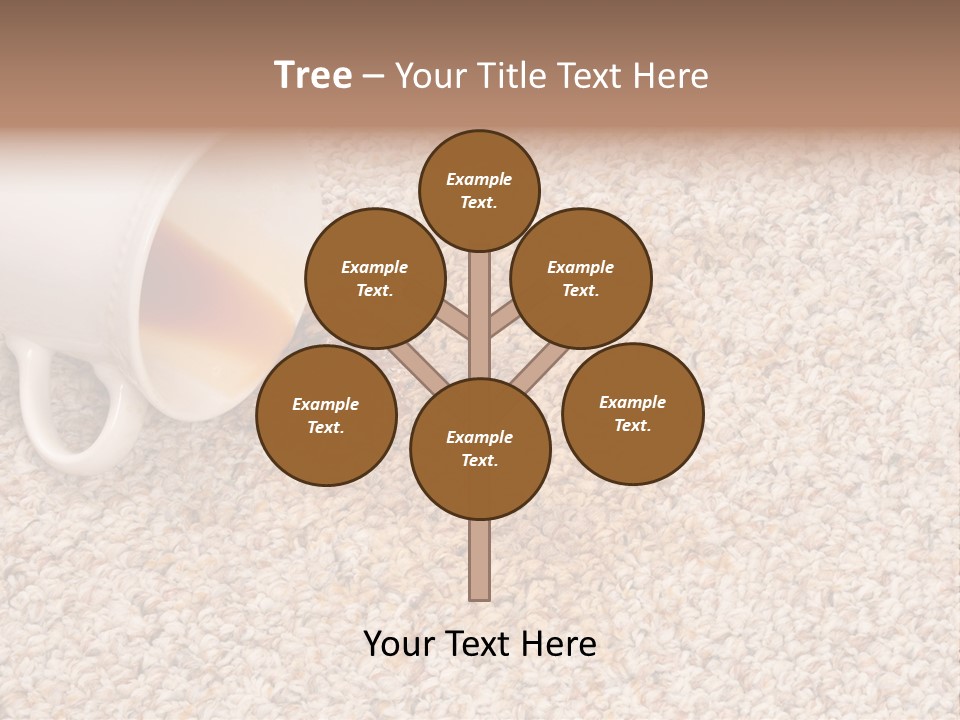 Tree – Your Title Text Here

Example Text.

Example Text.

Example Text.

Example Text.

Example Text.

Example Text.

Your Text Here